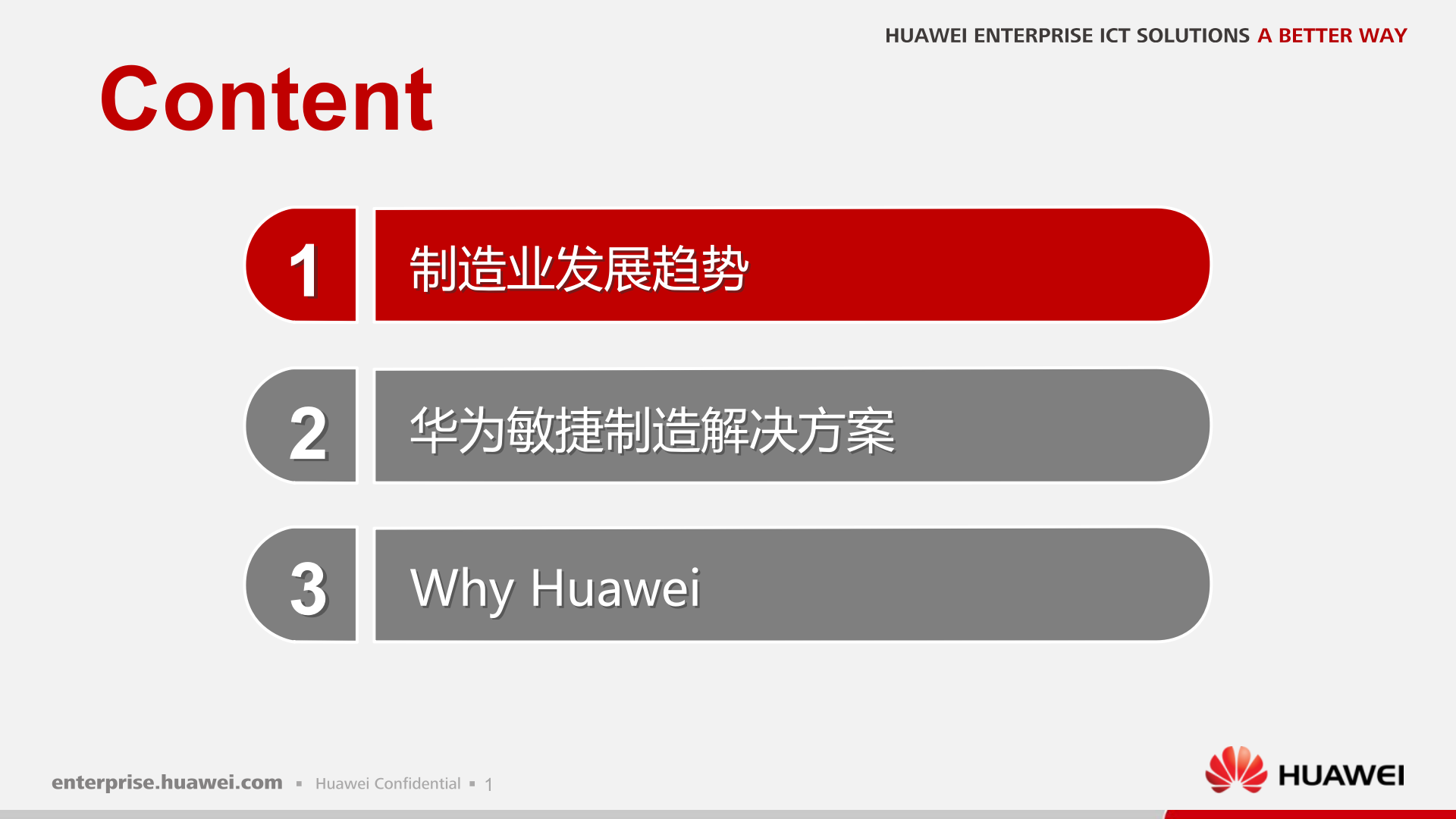 HUAWEI ENTERPRISE ICT SOLUTIONS A BETTER WAY

Content

1 制造业发展趋势

2 华为敏捷制造解决方案

3 Why Huawei

enterprise.huawei.com ▪ Huawei Confidential ▪ 1

HUAWEI